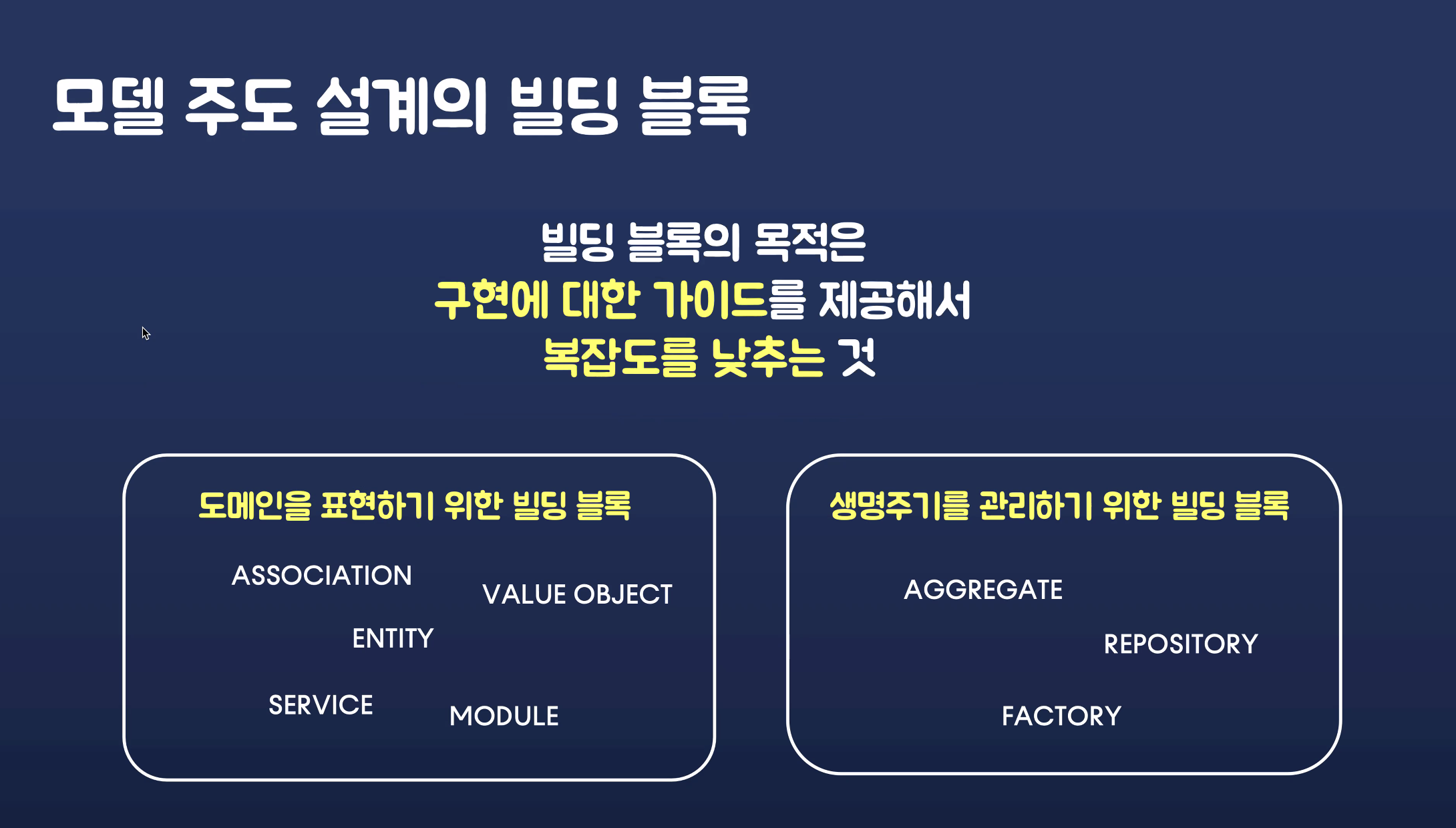 모델 주도 설계의 빌딩 블록

빌딩 블록의 목적은
구현에 대한 가이드를 제공해서
복잡도를 낮추는 것

도메인을 표현하기 위한 빌딩 블록

ASSOCIATION
VALUE OBJECT
ENTITY
SERVICE
MODULE

생명주기를 관리하기 위한 빌딩 블록

AGGREGATE
REPOSITORY
FACTORY